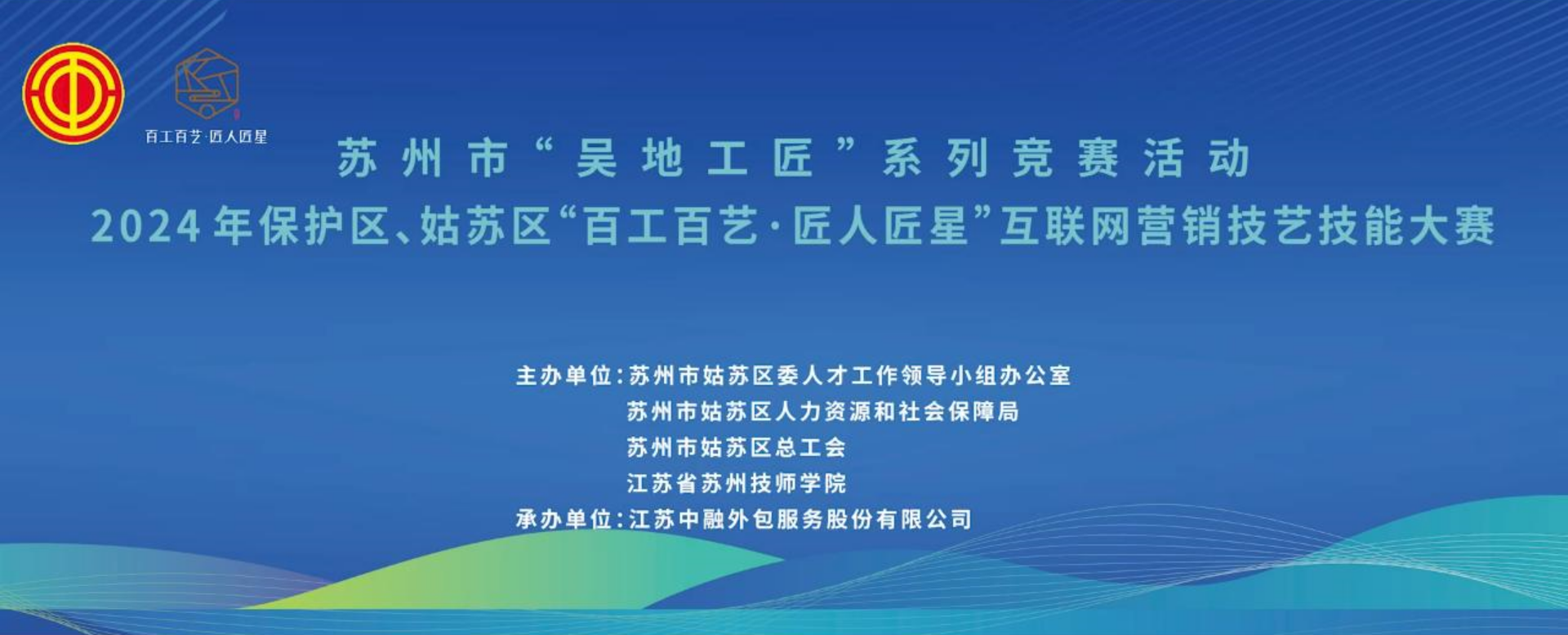 百工百艺·匠人匠星

苏州市“吴地工匠”系列竞赛活动
2024年保护区、姑苏区“百工百艺·匠人匠星”互联网营销技艺技能大赛

主办单位：苏州市姑苏区委人才工作领导小组办公室
苏州市姑苏区人力资源和社会保障局
苏州市姑苏区总工会
江苏省苏州技师学院
承办单位：江苏中融外包服务股份有限公司